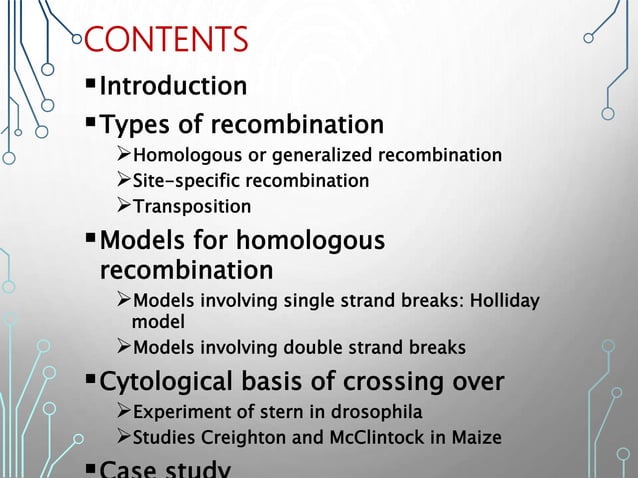 CONTENTS

▪ Introduction

▪ Types of recombination

➢ Homologous or generalized recombination

➢ Site-specific recombination

➢ Transposition

▪ Models for homologous recombination

➢ Models involving single strand breaks: Holliday model

➢ Models involving double strand breaks

▪ Cytological basis of crossing over

➢ Experiment of stern in drosophila

➢ Studies Creighton and McClintock in Maize

▪ Case study